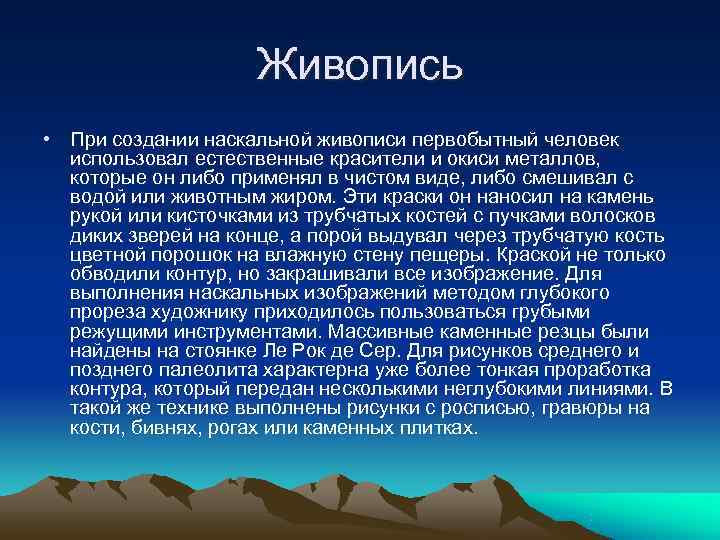 Живопись

• При создании наскальной живописи первобытный человек использовал естественные красители и окиси металлов, которые он либо применял в чистом виде, либо смешивал с водой или животным жиром. Эти краски он наносил на камень рукой или кисточками из трубчатых костей с пучками волосков диких зверей на конце, а порой выдувал через трубчатую кость цветной порошок на влажную стену пещеры. Краской не только обводили контур, но закрашивали все изображение. Для выполнения наскальных изображений методом глубокого прореза художнику приходилось пользоваться грубыми режущими инструментами. Массивные каменные резцы были найдены на стоянке Ле Рок де Сер. Для рисунков среднего и позднего палеолита характерна уже более тонкая проработка контура, который передан несколькими неглубокими линиями. В такой же технике выполнены рисунки с росписью, гравюры на кости, бивнях, рогах или каменных плитках.